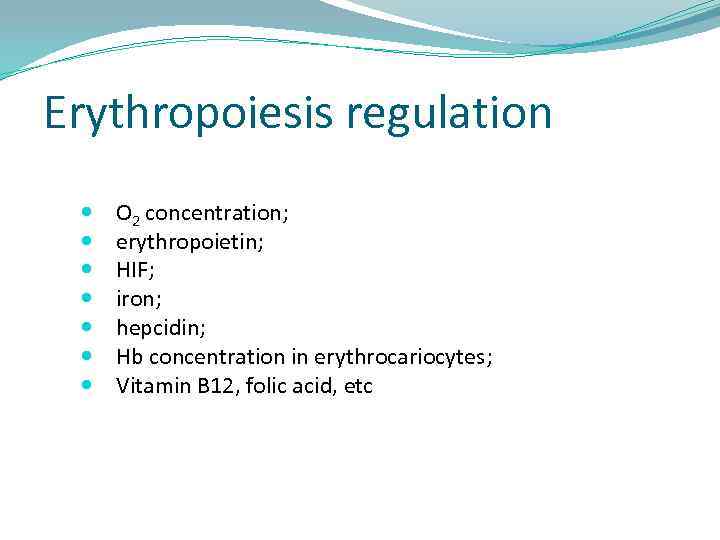 Erythropoiesis regulation

- $O_2$ concentration;
- erythropoietin;
- HIF;
- iron;
- hepcidin;
- Hb concentration in erythrocariocytes;
- Vitamin B12, folic acid, etc